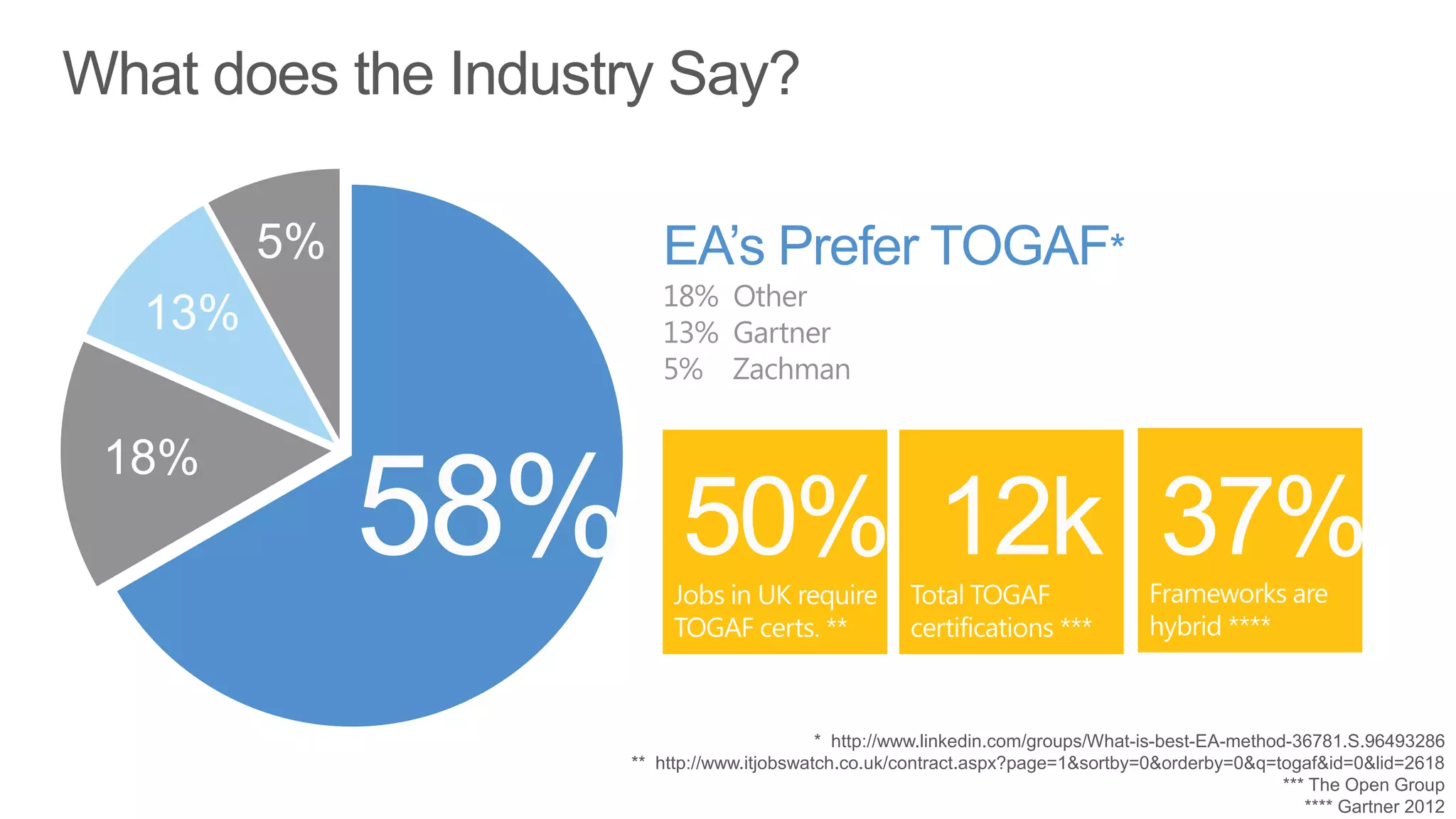 What does the Industry Say?

5%

13%

18%

58%

EA's Prefer TOGAF*

18% Other
13% Gartner
5% Zachman

50%
Jobs in UK require TOGAF certs. **

12k
Total TOGAF certifications ***

37%
Frameworks are hybrid ****

* http://www.linkedin.com/groups/What-is-best-EA-method-36781.S.96493286
** http://www.itjobswatch.co.uk/contract.aspx?page=1&sortby=0&orderby=0&q=togaf&id=0&lid=2618
*** The Open Group
**** Gartner 2012